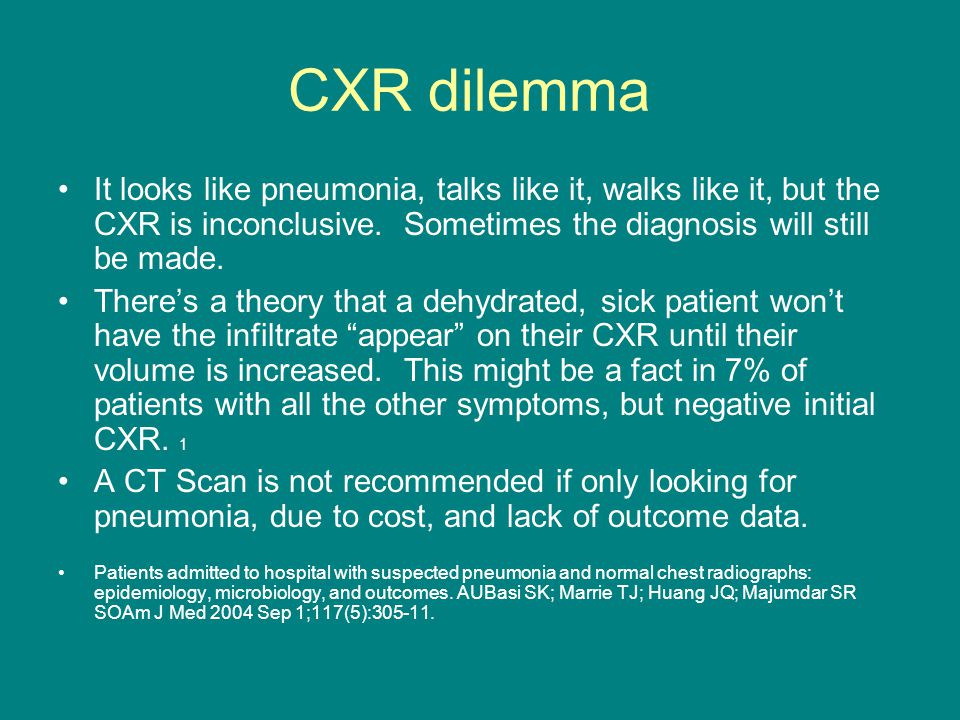 CXR dilemma

• It looks like pneumonia, talks like it, walks like it, but the CXR is inconclusive. Sometimes the diagnosis will still be made.

• There's a theory that a dehydrated, sick patient won't have the infiltrate "appear" on their CXR until their volume is increased. This might be a fact in 7% of patients with all the other symptoms, but negative initial CXR. 1

• A CT Scan is not recommended if only looking for pneumonia, due to cost, and lack of outcome data.

• Patients admitted to hospital with suspected pneumonia and normal chest radiographs: epidemiology, microbiology, and outcomes. AUBasi SK; Marrie TJ; Huang JQ; Majumdar SR SOAm J Med 2004 Sep 1;117(5):305-11.